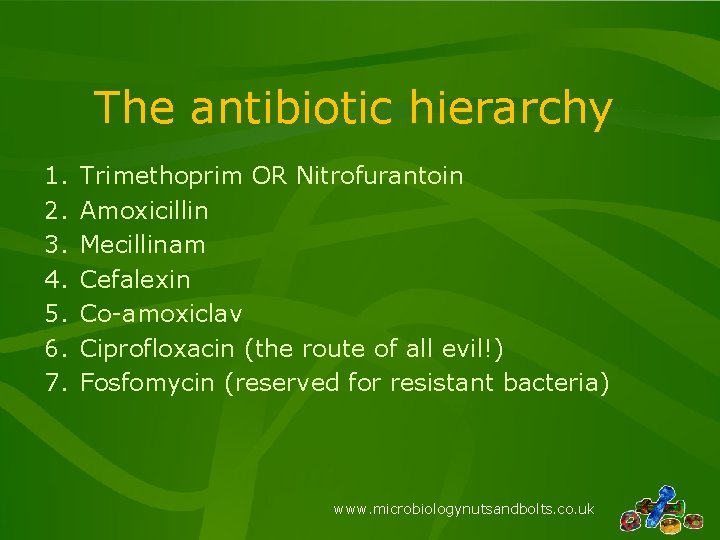 The antibiotic hierarchy

1. Trimethoprim OR Nitrofurantoin
2. Amoxicillin
3. Mecillinam
4. Cefalexin
5. Co-amoxiclav
6. Ciprofloxacin (the route of all evil!)
7. Fosfomycin (reserved for resistant bacteria)

www.microbiologynutsandbolts.co.uk